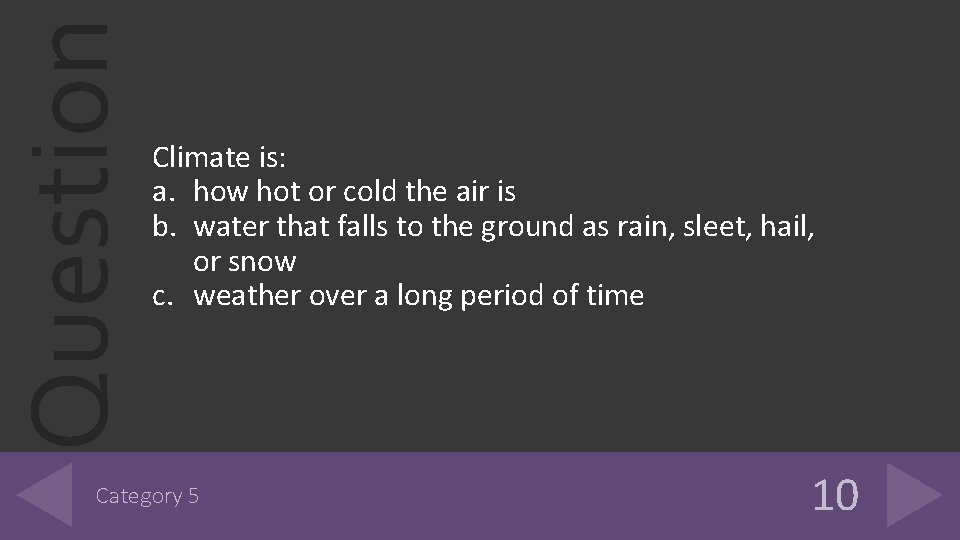 Question

Climate is:
a. how hot or cold the air is
b. water that falls to the ground as rain, sleet, hail, or snow
c. weather over a long period of time

Category 5

10